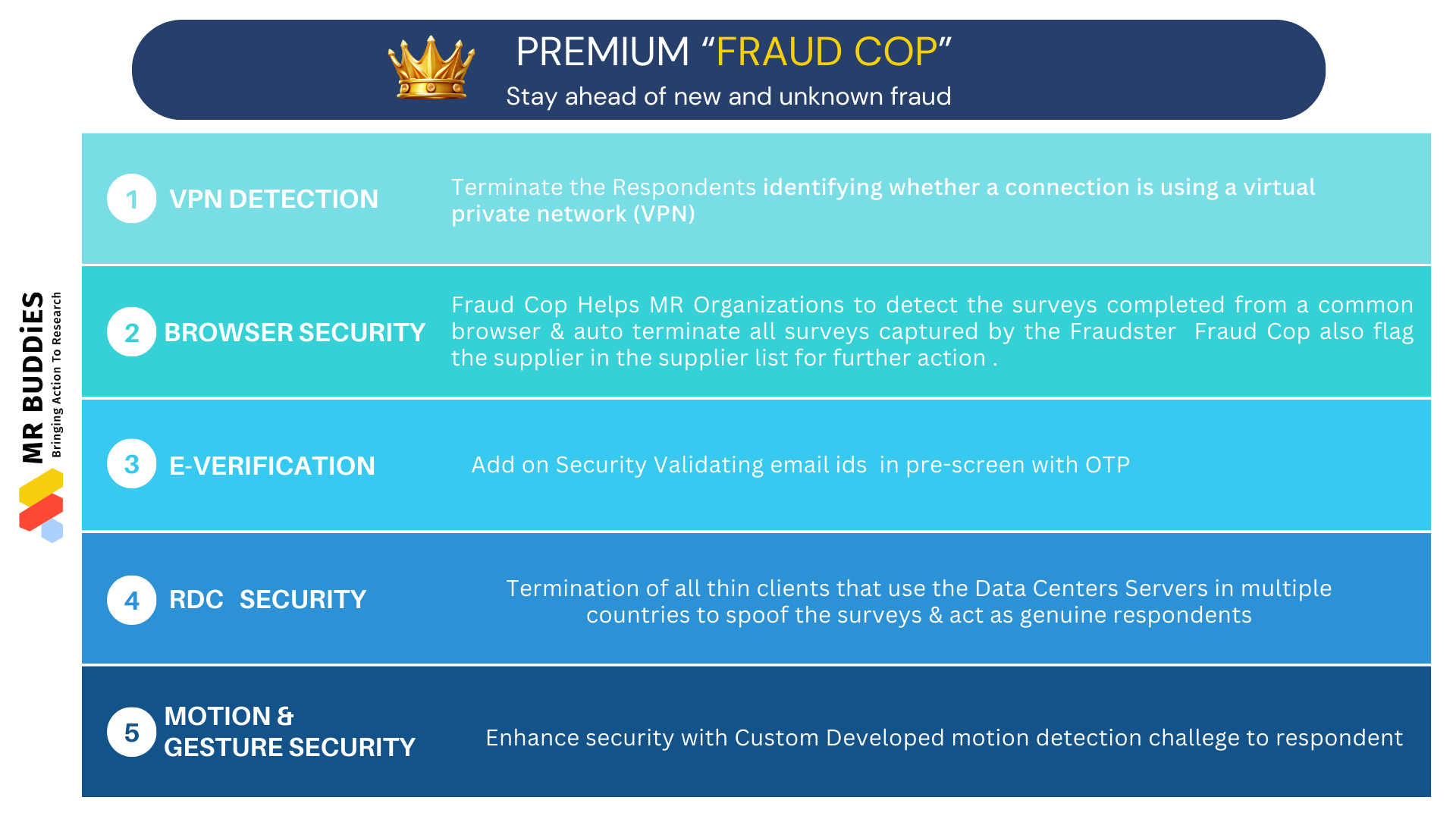 PREMIUM “FRAUD COP”
Stay ahead of new and unknown fraud

MR BUDDiES
Bringing Action To Research

1 VPN DETECTION
Terminate the Respondents identifying whether a connection is using a virtual private network (VPN)

2 BROWSER SECURITY
Fraud Cop Helps MR Organizations to detect the surveys completed from a common browser & auto terminate all surveys captured by the Fraudster Fraud Cop also flag the supplier in the supplier list for further action .

3 E-VERIFICATION
Add on Security Validating email ids in pre-screen with OTP

4 RDC SECURITY
Termination of all thin clients that use the Data Centers Servers in multiple countries to spoof the surveys & act as genuine respondents

5 MOTION & GESTURE SECURITY
Enhance security with Custom Developed motion detection challege to respondent